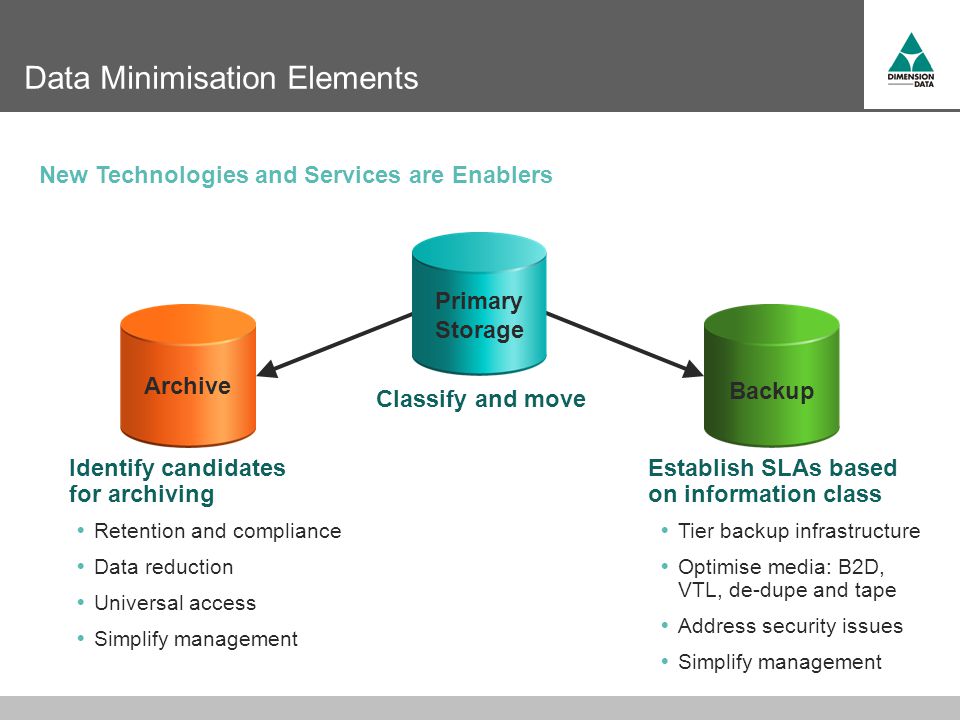 Data Minimisation Elements

DIMENSION DATA

New Technologies and Services are Enablers

Primary Storage

Archive

Classify and move

Backup

Identify candidates for archiving

• Retention and compliance
• Data reduction
• Universal access
• Simplify management

Establish SLAs based on information class

• Tier backup infrastructure
• Optimise media: B2D, VTL, de-dupe and tape
• Address security issues
• Simplify management